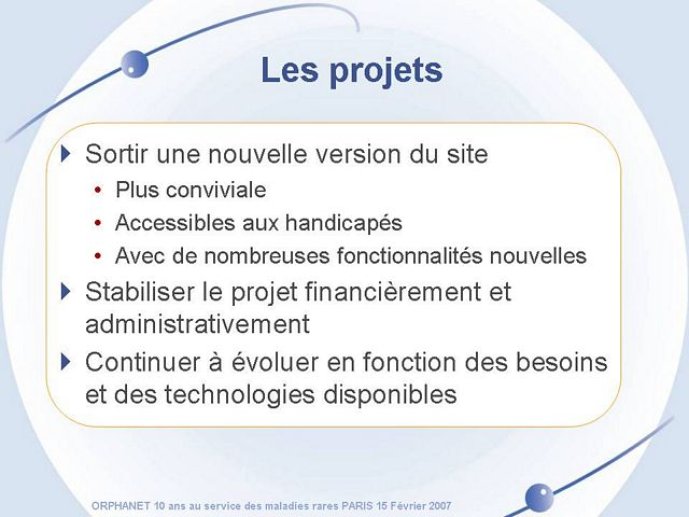 Les projets

Sortir une nouvelle version du site
• Plus conviviale
• Accessibles aux handicapés
• Avec de nombreuses fonctionnalités nouvelles

Stabiliser le projet financièrement et administrativement

Continuer à évoluer en fonction des besoins et des technologies disponibles

ORPHANET 10 ans au service des maladies rares PARIS 15 Février 2007